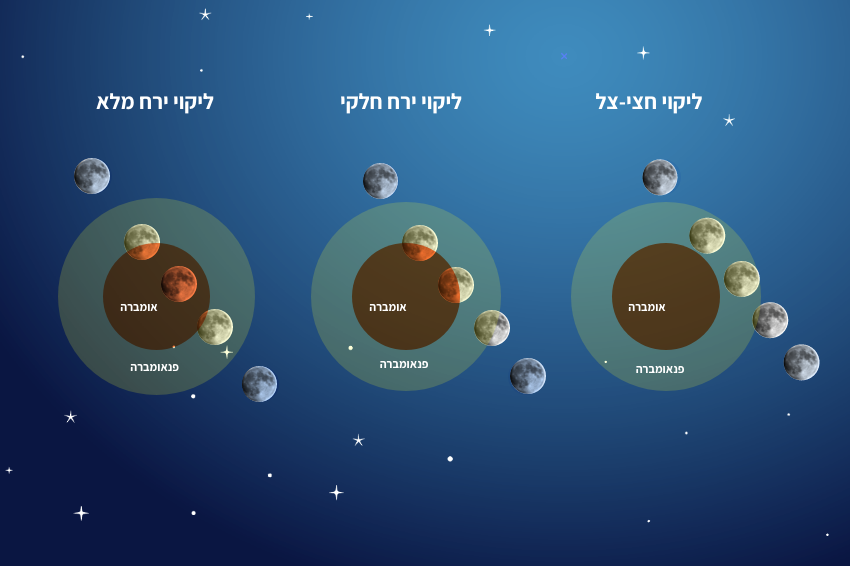 ליקוי חצי-צל
אומברה
פנאומברה

ליקוי ירח חלקי
אומברה
פנאומברה

ליקוי ירח מלא
אומברה
פנאומברה